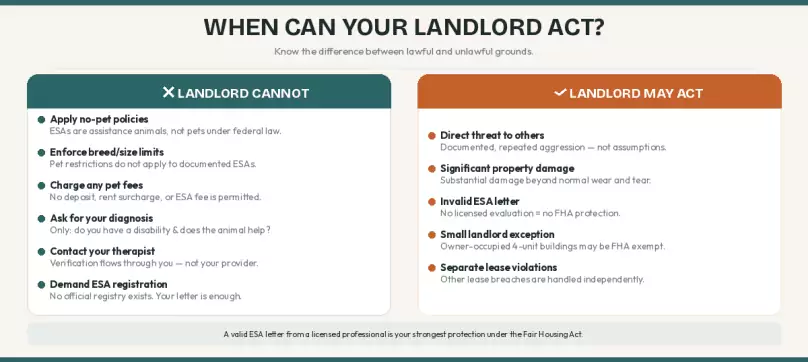 WHEN CAN YOUR LANDLORD ACT?

Know the difference between lawful and unlawful grounds.

✕ LANDLORD CANNOT

Apply no-pet policies
ESAs are assistance animals, not pets under federal law.

Enforce breed/size limits
Pet restrictions do not apply to documented ESAs.

Charge any pet fees
No deposit, rent surcharge, or ESA fee is permitted.

Ask for your diagnosis
Only: do you have a disability & does the animal help?

Contact your therapist
Verification flows through you — not your provider.

Demand ESA registration
No official registry exists. Your letter is enough.

✓ LANDLORD MAY ACT

Direct threat to others
Documented, repeated aggression — not assumptions.

Significant property damage
Substantial damage beyond normal wear and tear.

Invalid ESA letter
No licensed evaluation = no FHA protection.

Small landlord exception
Owner-occupied 4-unit buildings may be FHA exempt.

Separate lease violations
Other lease breaches are handled independently.

A valid ESA letter from a licensed professional is your strongest protection under the Fair Housing Act.